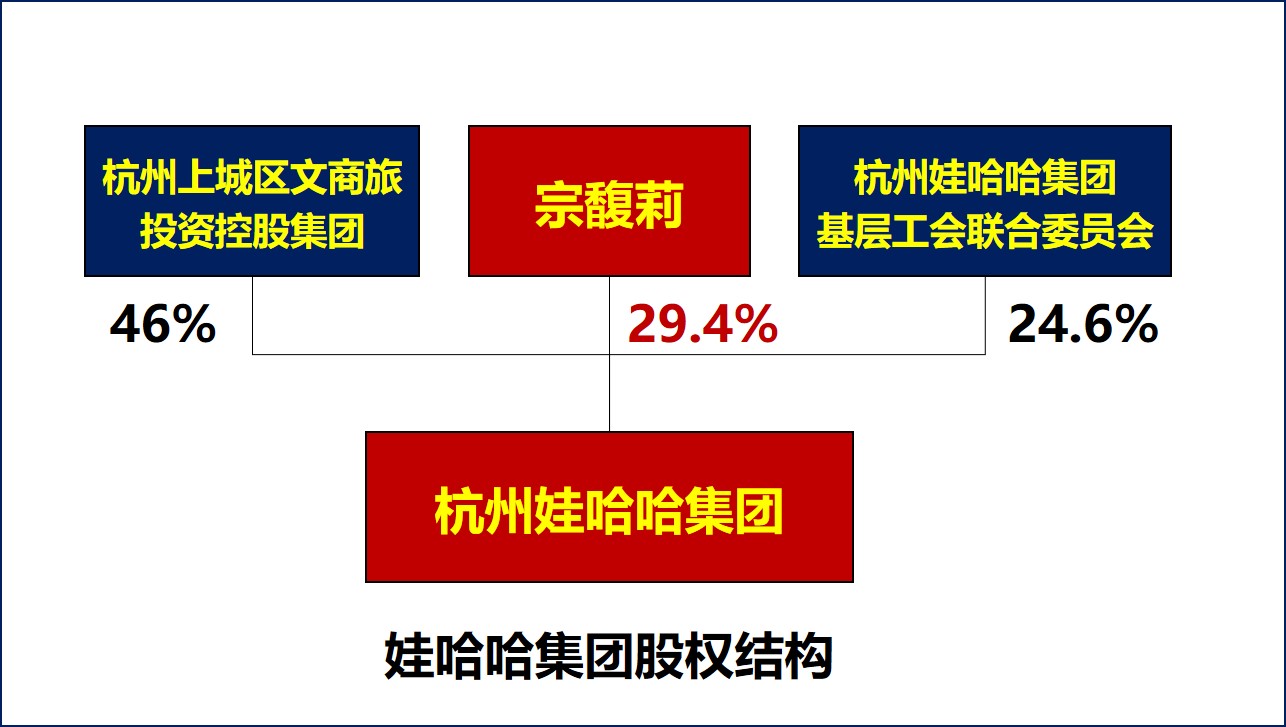 杭州上城区文商旅投资控股集团

宗馥莉

杭州娃哈哈集团基层工会联合委员会

46%

29.4%

24.6%

杭州娃哈哈集团

娃哈哈集团股权结构